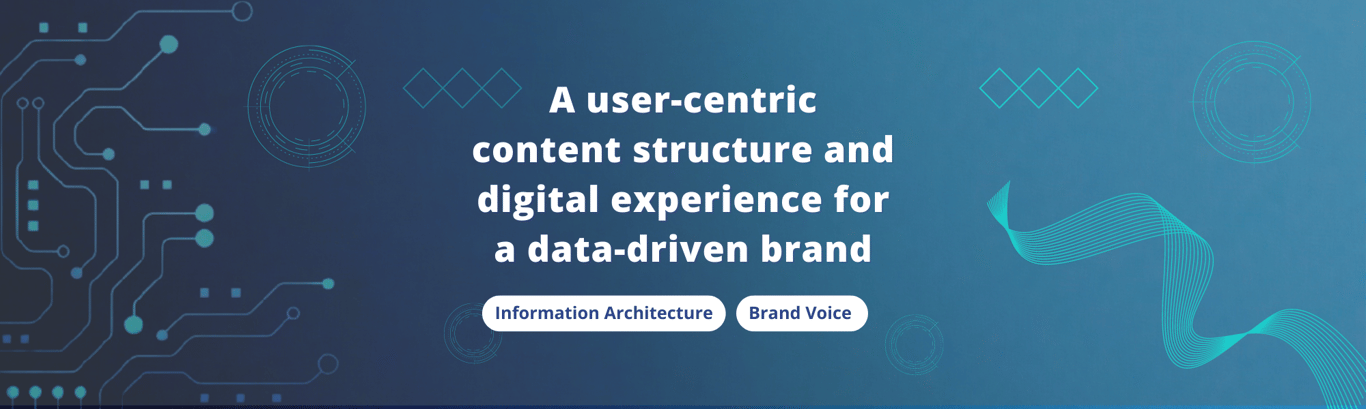 A user-centric content structure and digital experience for a data-driven brand

Information Architecture

Brand Voice